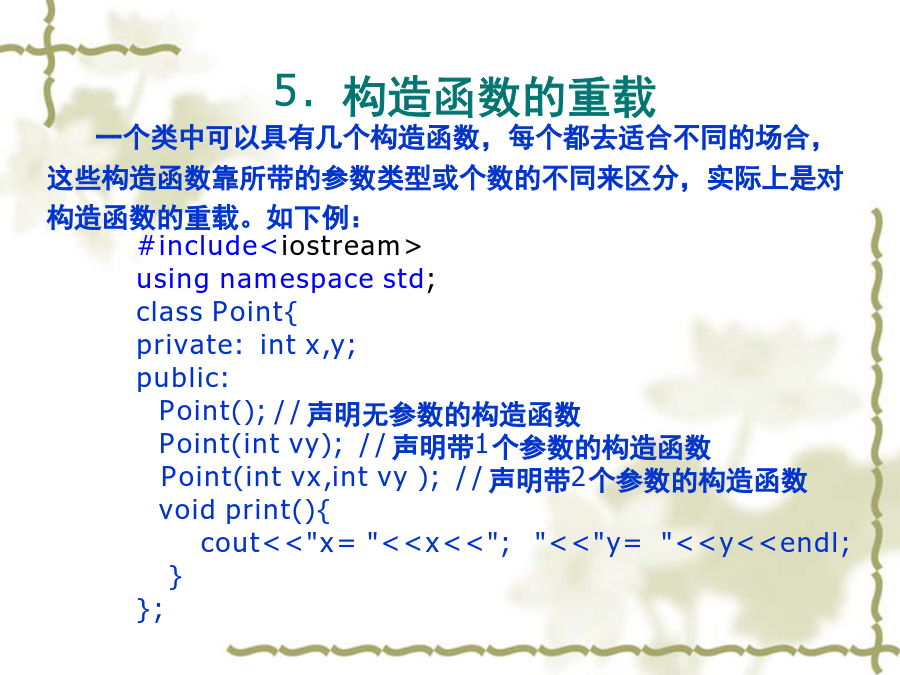 5. 构造函数的重载

一个类中可以具有几个构造函数，每个都去适合不同的场合，这些构造函数靠所带的参数类型或个数的不同来区分，实际上是对构造函数的重载。如下例：

#include<iostream>
using namespace std;
class Point{
private: int x,y;
public:
Point(); //声明无参数的构造函数
Point(int vy); //声明带1个参数的构造函数
Point(int vx,int vy ); //声明带2个参数的构造函数
void print(){
cout<<"x= "<<x<<"; "<<"y= "<<y<<endl;
}
};